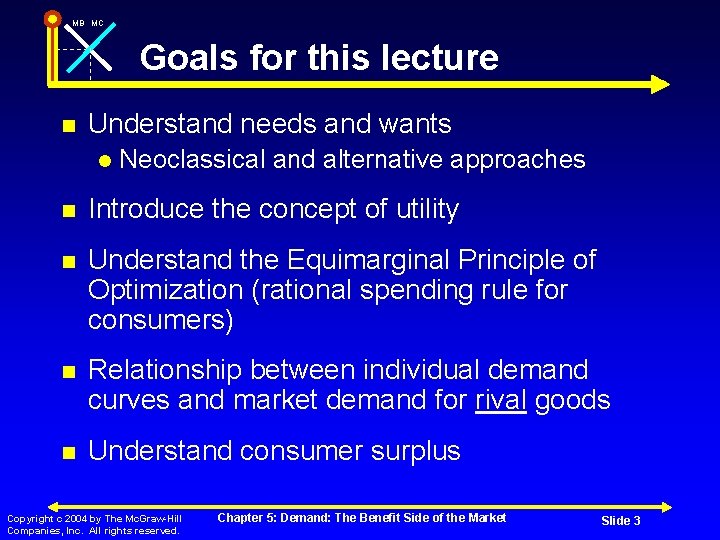 MB MC

Goals for this lecture

Understand needs and wants
Neoclassical and alternative approaches

Introduce the concept of utility

Understand the Equimarginal Principle of Optimization (rational spending rule for consumers)

Relationship between individual demand curves and market demand for rival goods

Understand consumer surplus

Copyright c 2004 by The McGraw-Hill Companies, Inc. All rights reserved.

Chapter 5: Demand: The Benefit Side of the Market

Slide 3